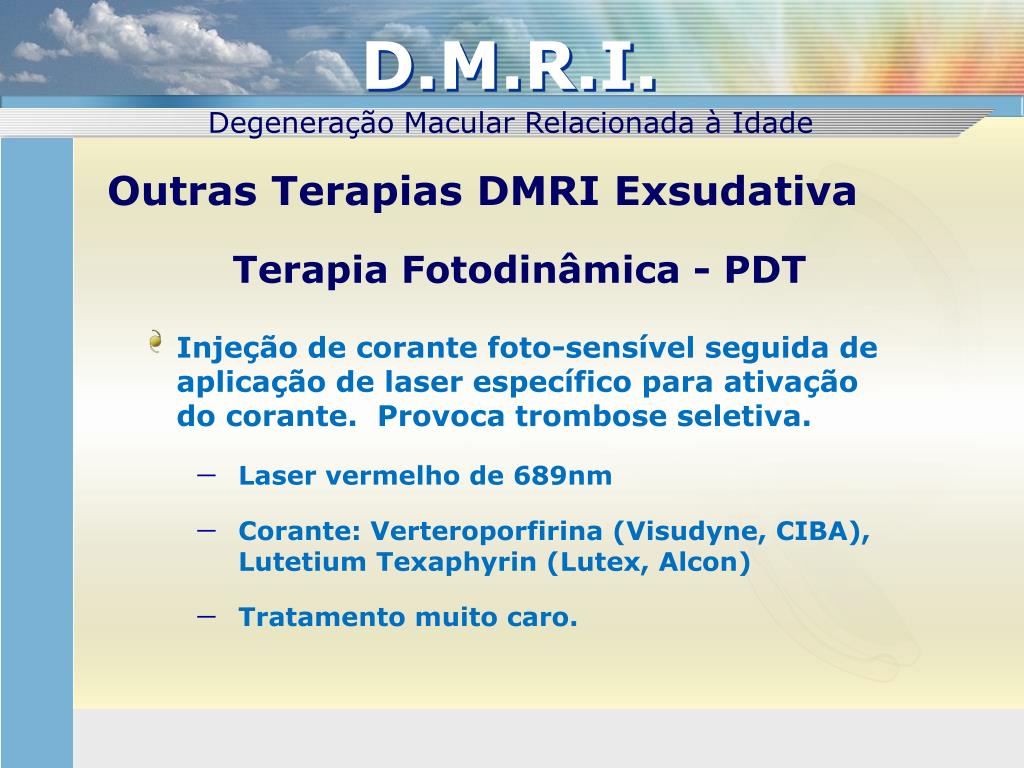 D.M.R.I.
Degeneração Macular Relacionada à Idade

Outras Terapias DMRI Exsudativa

Terapia Fotodinâmica - PDT

Injeção de corante foto-sensível seguida de aplicação de laser específico para ativação do corante. Provoca trombose seletiva.

– Laser vermelho de 689nm

– Corante: Verteroporfirina (Visudyne, CIBA), Lutetium Texaphyrin (Lutex, Alcon)

– Tratamento muito caro.